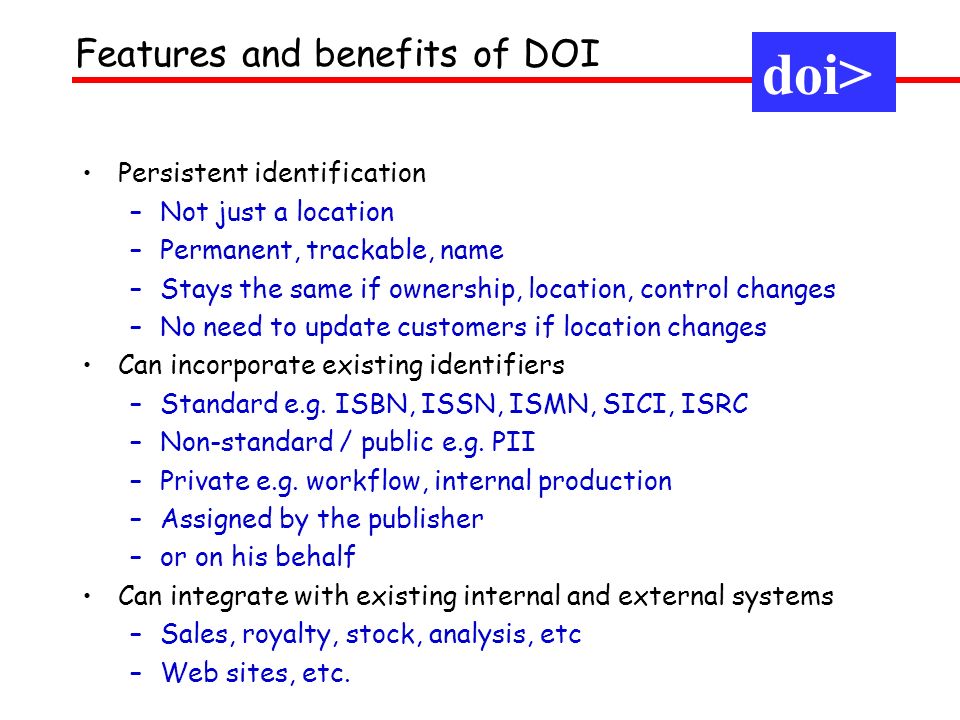 Features and benefits of DOI

doi>

• Persistent identification
  – Not just a location
  – Permanent, trackable, name
  – Stays the same if ownership, location, control changes
  – No need to update customers if location changes
• Can incorporate existing identifiers
  – Standard e.g. ISBN, ISSN, ISMN, SICI, ISRC
  – Non-standard / public e.g. PII
  – Private e.g. workflow, internal production
  – Assigned by the publisher
  – or on his behalf
• Can integrate with existing internal and external systems
  – Sales, royalty, stock, analysis, etc
  – Web sites, etc.